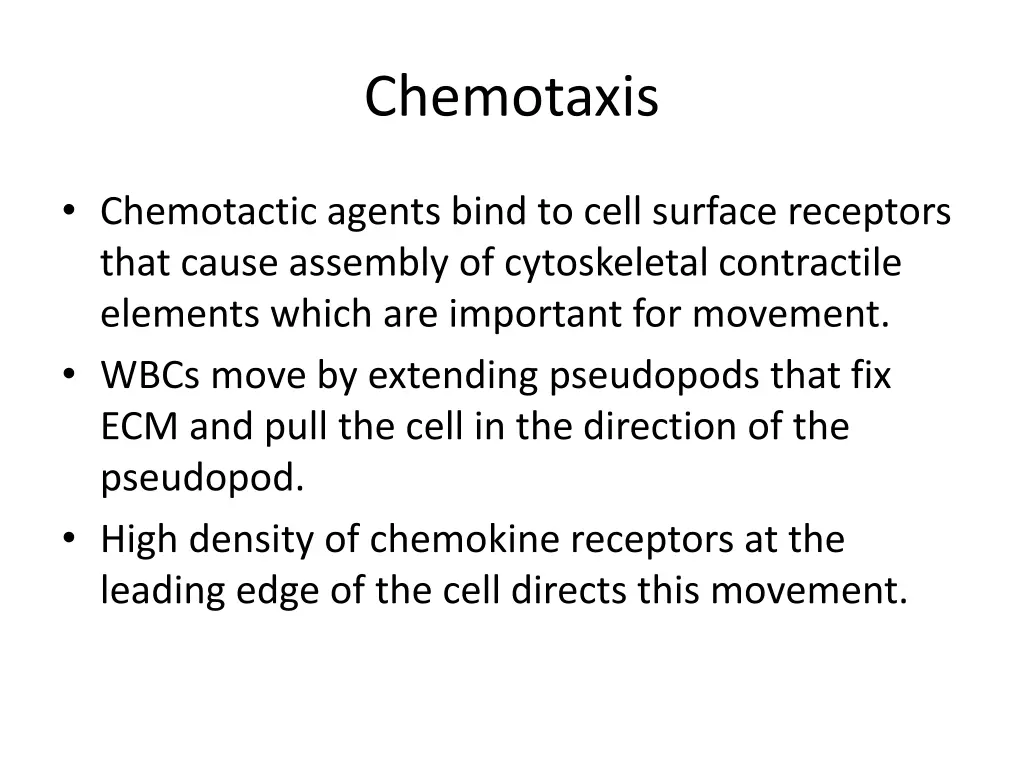 Chemotaxis

• Chemotactic agents bind to cell surface receptors that cause assembly of cytoskeletal contractile elements which are important for movement.
• WBCs move by extending pseudopods that fix ECM and pull the cell in the direction of the pseudopod.
• High density of chemokine receptors at the leading edge of the cell directs this movement.